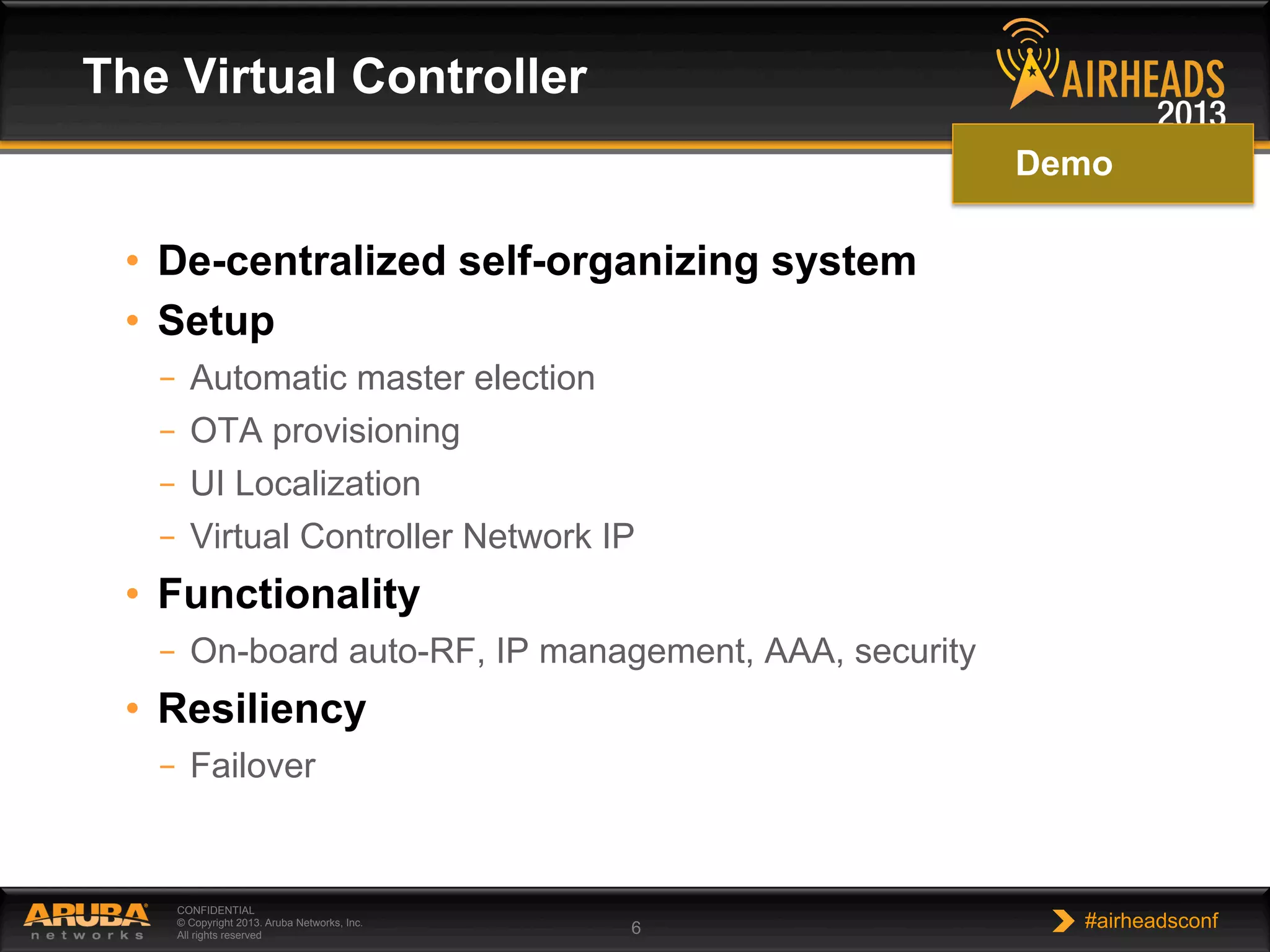 The Virtual Controller

AIRHEADS 2013

Demo

• De-centralized self-organizing system
• Setup
– Automatic master election
– OTA provisioning
– UI Localization
– Virtual Controller Network IP
• Functionality
– On-board auto-RF, IP management, AAA, security
• Resiliency
– Failover

ARUBA networks

CONFIDENTIAL
© Copyright 2013. Aruba Networks, Inc.
All rights reserved

6

#airheadsconf